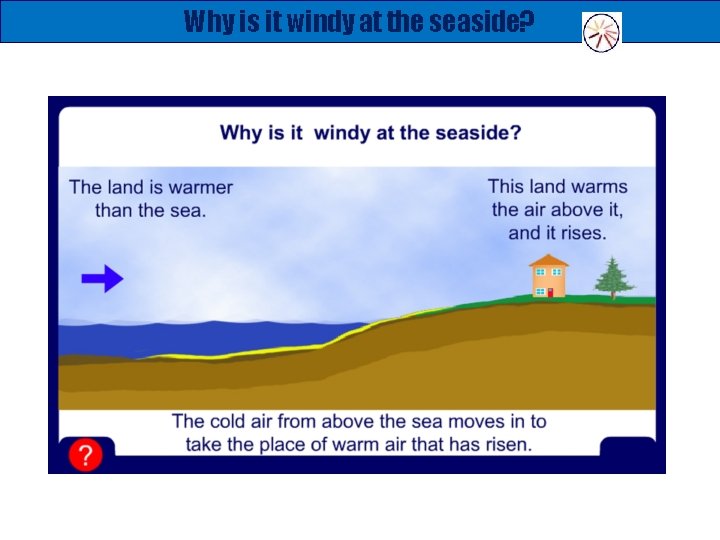 Why is it windy at the seaside?

Why is it windy at the seaside?

The land is warmer than the sea.

This land warms the air above it, and it rises.

The cold air from above the sea moves in to take the place of warm air that has risen.

?